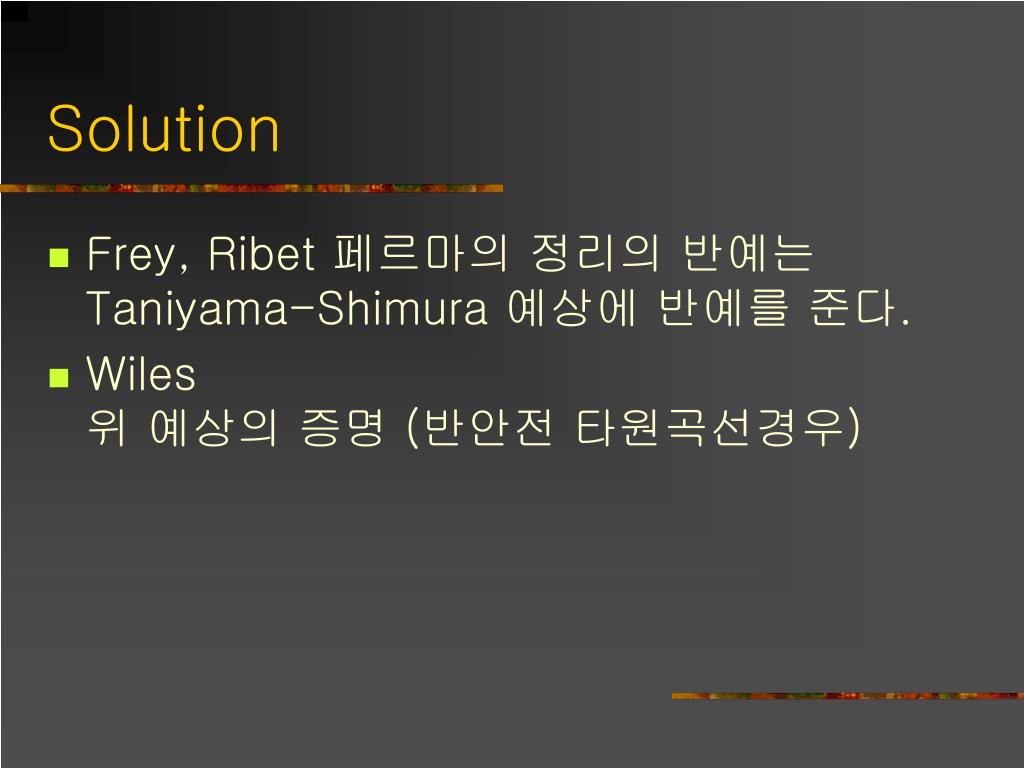 Solution

Frey, Ribet 페르마의 정리의 반예는 Taniyama-Shimura 예상에 반예를 준다.

Wiles
위 예상의 증명 (반안전 타원곡선경우)